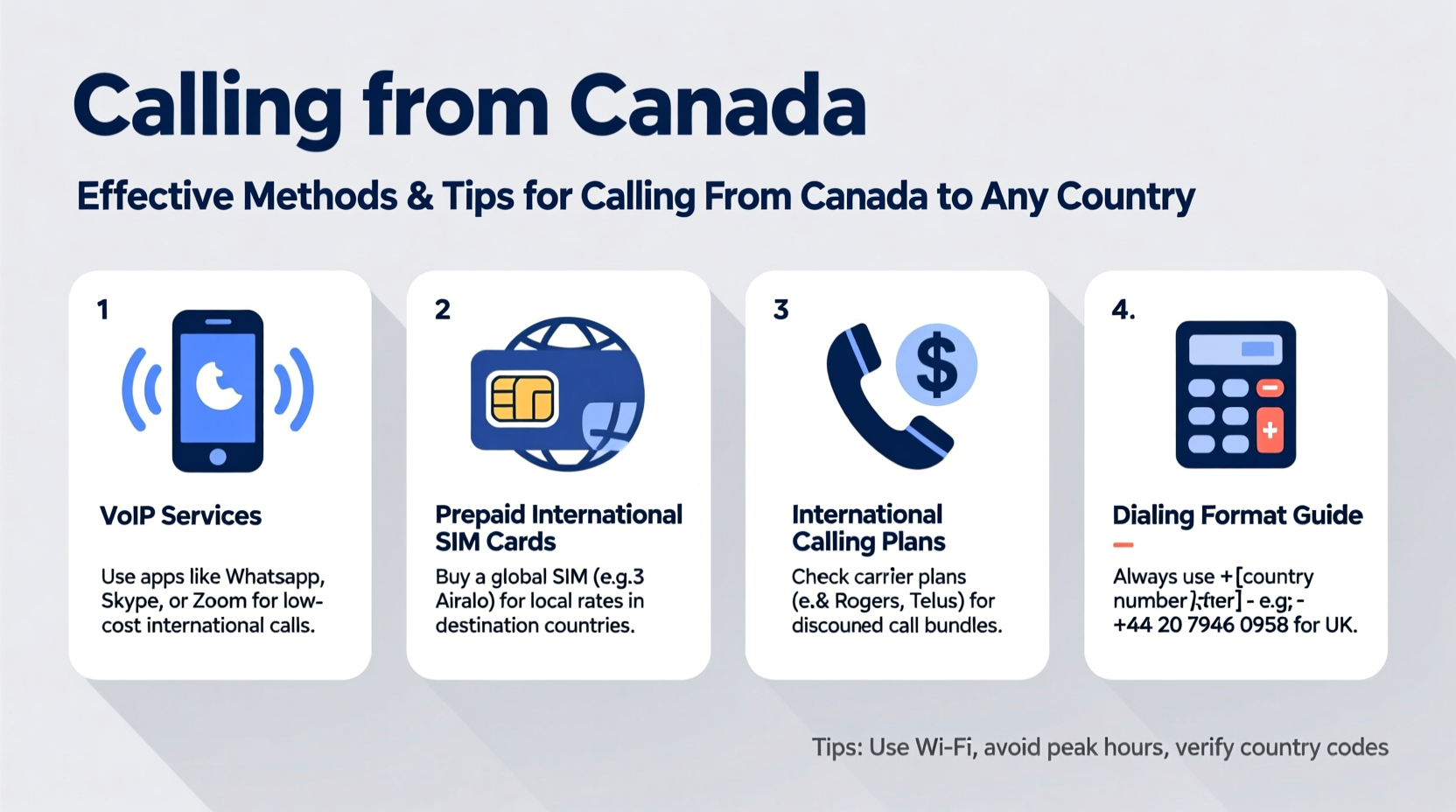 Calling from Canada

Effective Methods & Tips for Calling From Canada to Any Country

1

VoIP Services

Use apps like Whatsapp, Skype, or Zoom for low-cost international calls.

2

Prepaid International SIM Cards

Buy a global SIM (e.g.3 Airalo) for local rates in destination countries.

3

International Calling Plans

Check carrier plans (e.& Rogers, Telus) for discouned call bundles.

4.

Dialing Format Guide

Always use +[country number];fter] - e.g; - +44 20 7946 0958 for UK.

Tips: Use Wi-Fi, avoid peak hours, verify country codes